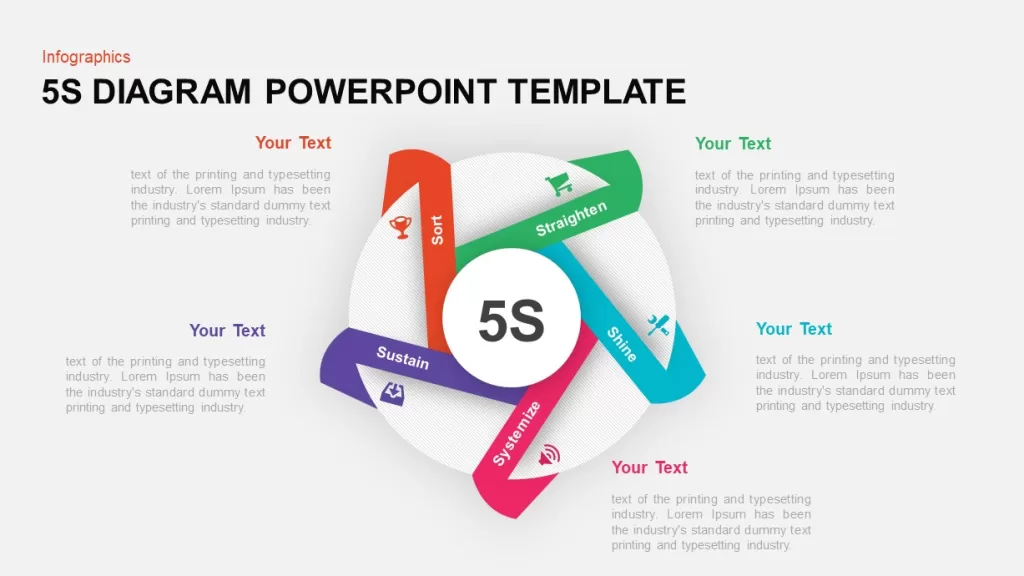 Infographics

5S DIAGRAM POWERPOINT TEMPLATE

Your Text

text of the printing and typesetting industry. Lorem Ipsum has been the industry's standard dummy text printing and typesetting industry.

Your Text

text of the printing and typesetting industry. Lorem Ipsum has been the industry's standard dummy text printing and typesetting industry.

Sort

Straighten

5S

Shine

Sustain

Systemize

Your Text

text of the printing and typesetting industry. Lorem Ipsum has been the industry's standard dummy text printing and typesetting industry.

Your Text

text of the printing and typesetting industry. Lorem Ipsum has been the industry's standard dummy text printing and typesetting industry.

Your Text

text of the printing and typesetting industry. Lorem Ipsum has been the industry's standard dummy text printing and typesetting industry.